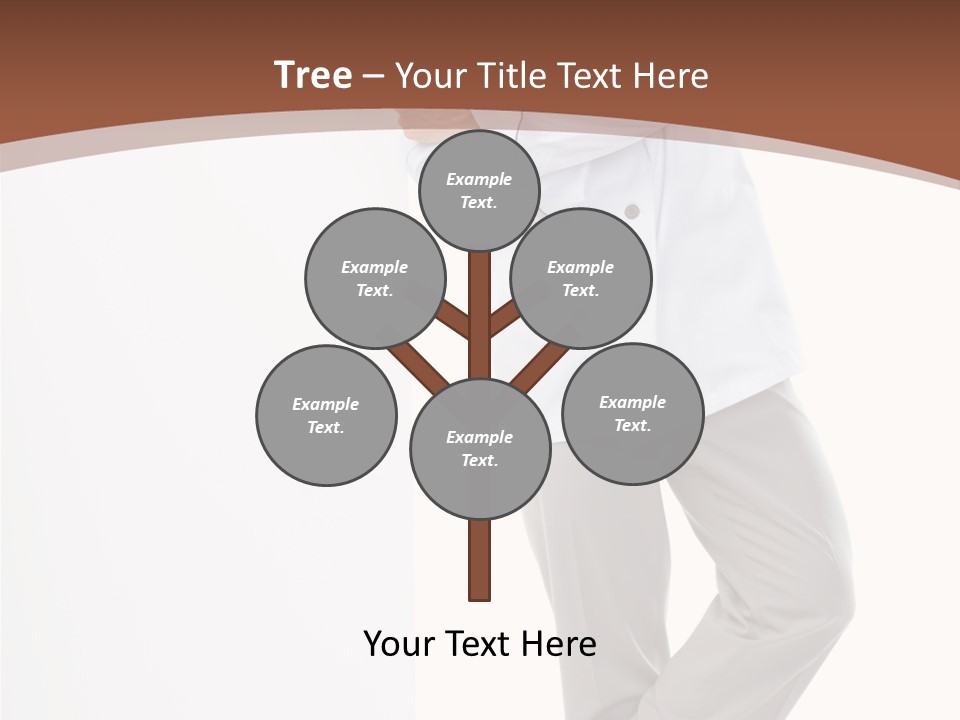 Tree – Your Title Text Here

Example Text.

Example Text.

Example Text.

Example Text.

Example Text.

Example Text.

Your Text Here